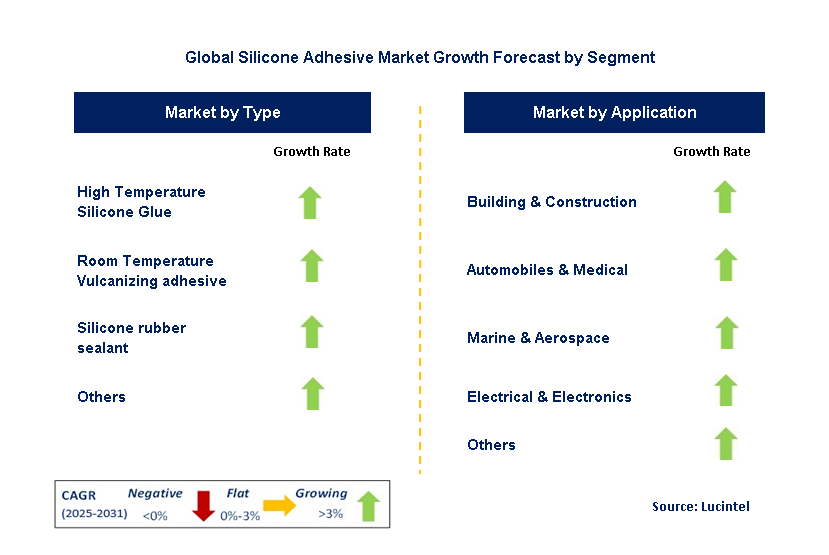 Global Silicone Adhesive Market Growth Forecast by Segment

Market by Type

Growth Rate

High Temperature Silicone Glue

Room Temperature Vulcanizing adhesive

Silicone rubber sealant

Others

Market by Application

Growth Rate

Building & Construction

Automobiles & Medical

Marine & Aerospace

Electrical & Electronics

Others

CAGR (2025-2031) Negative <0% Flat 0%-3% Growing >3%

Source: Lucintel